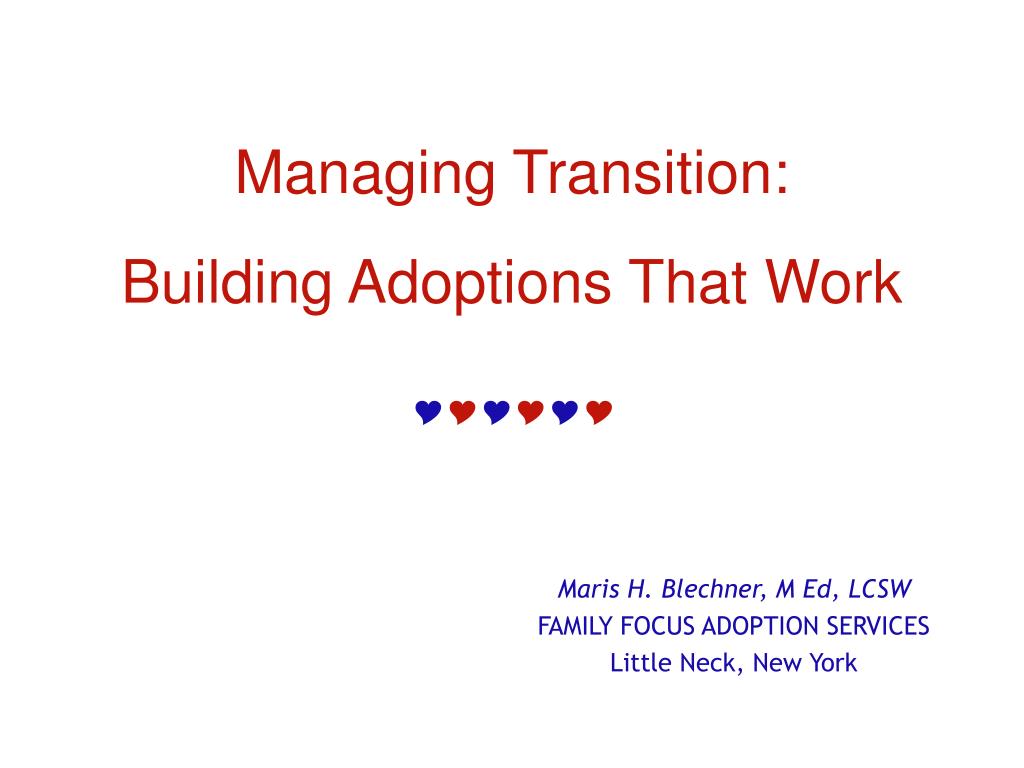 Managing Transition:

Building Adoptions That Work

♥♥♥♥♥♥

Maris H. Blechner, M Ed, LCSW
FAMILY FOCUS ADOPTION SERVICES
Little Neck, New York